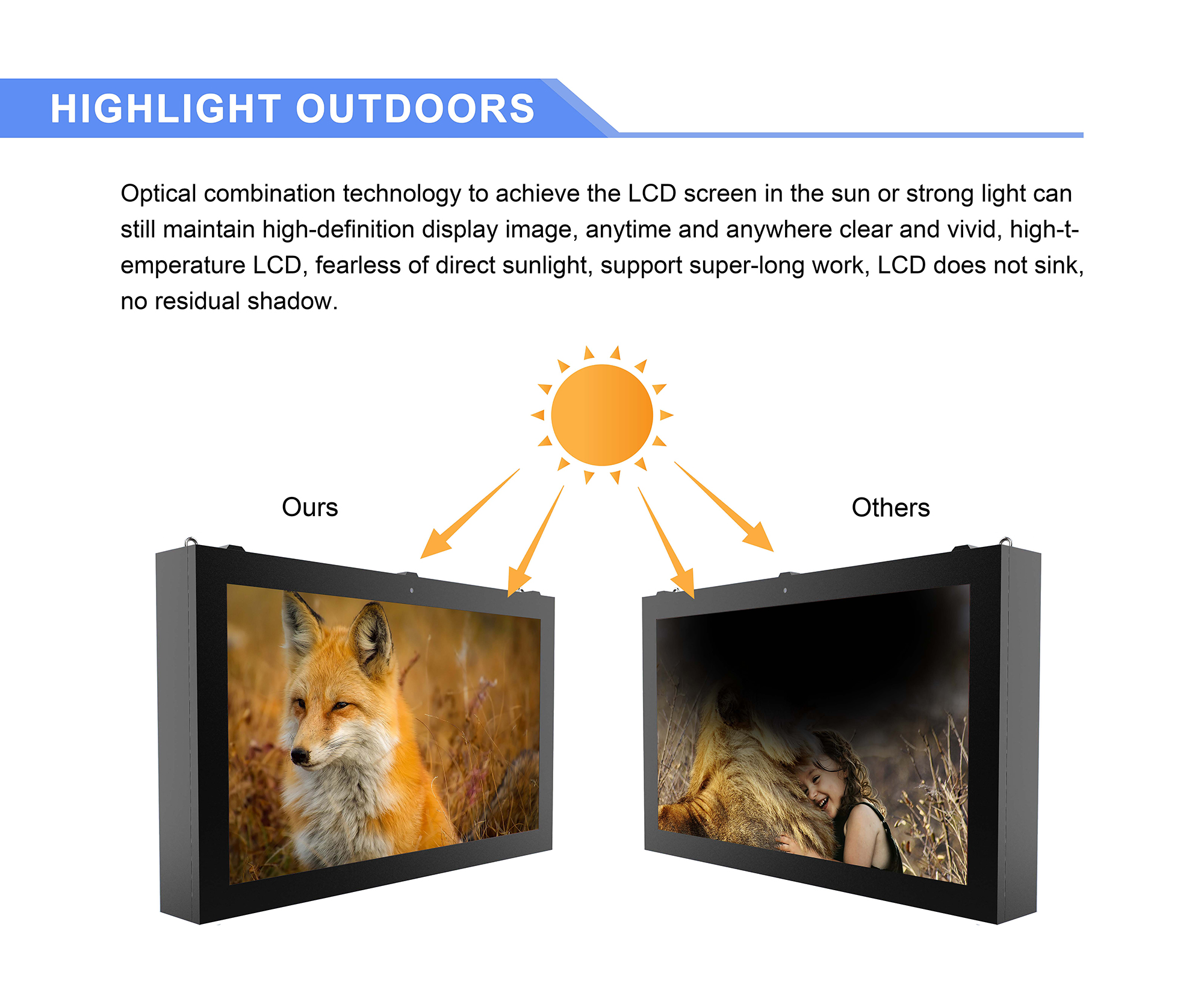 HIGHLIGHT OUTDOORS

Optical combination technology to achieve the LCD screen in the sun or strong light can still maintain high-definition display image, anytime and anywhere clear and vivid, high-temperature LCD, fearless of direct sunlight, support super-long work, LCD does not sink, no residual shadow.

Ours

Others